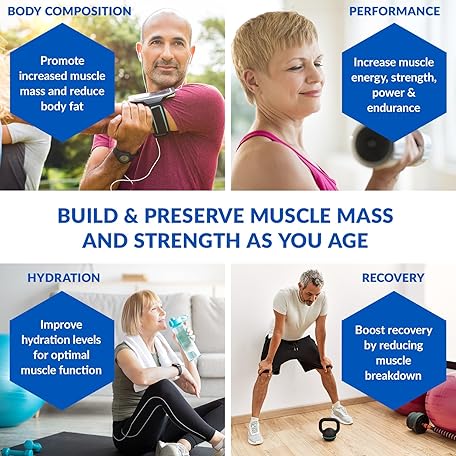 BODY COMPOSITION

Promote increased muscle mass and reduce body fat

PERFORMANCE

Increase muscle energy, strength, power & endurance

BUILD & PRESERVE MUSCLE MASS AND STRENGTH AS YOU AGE

HYDRATION

Improve hydration levels for optimal muscle function

RECOVERY

Boost recovery by reducing muscle breakdown